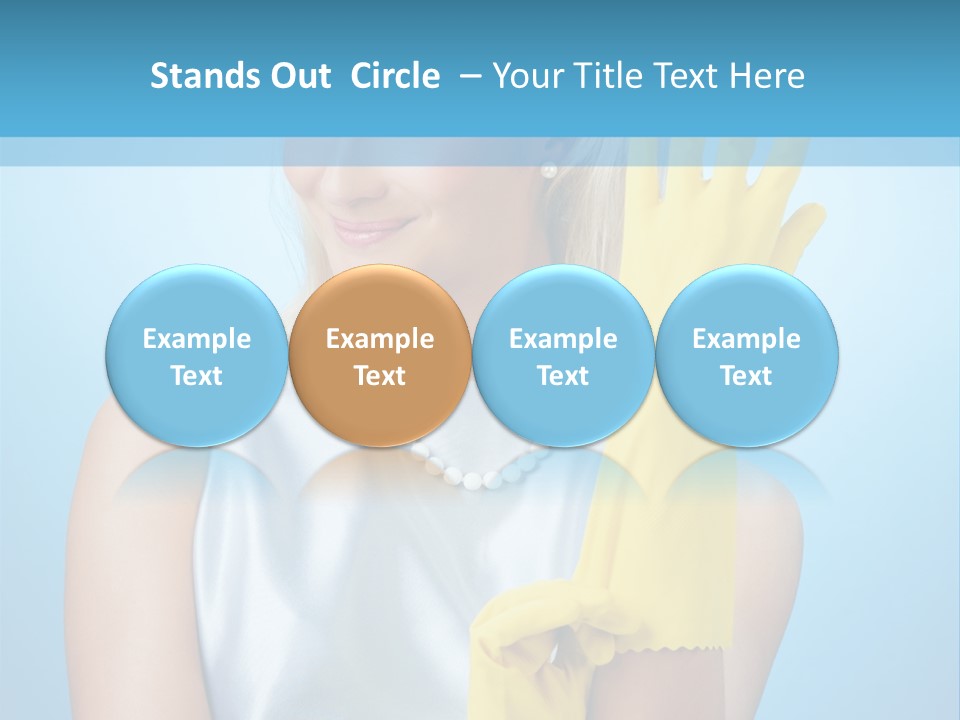 Stands Out Circle – Your Title Text Here

Example Text

Example Text

Example Text

Example Text